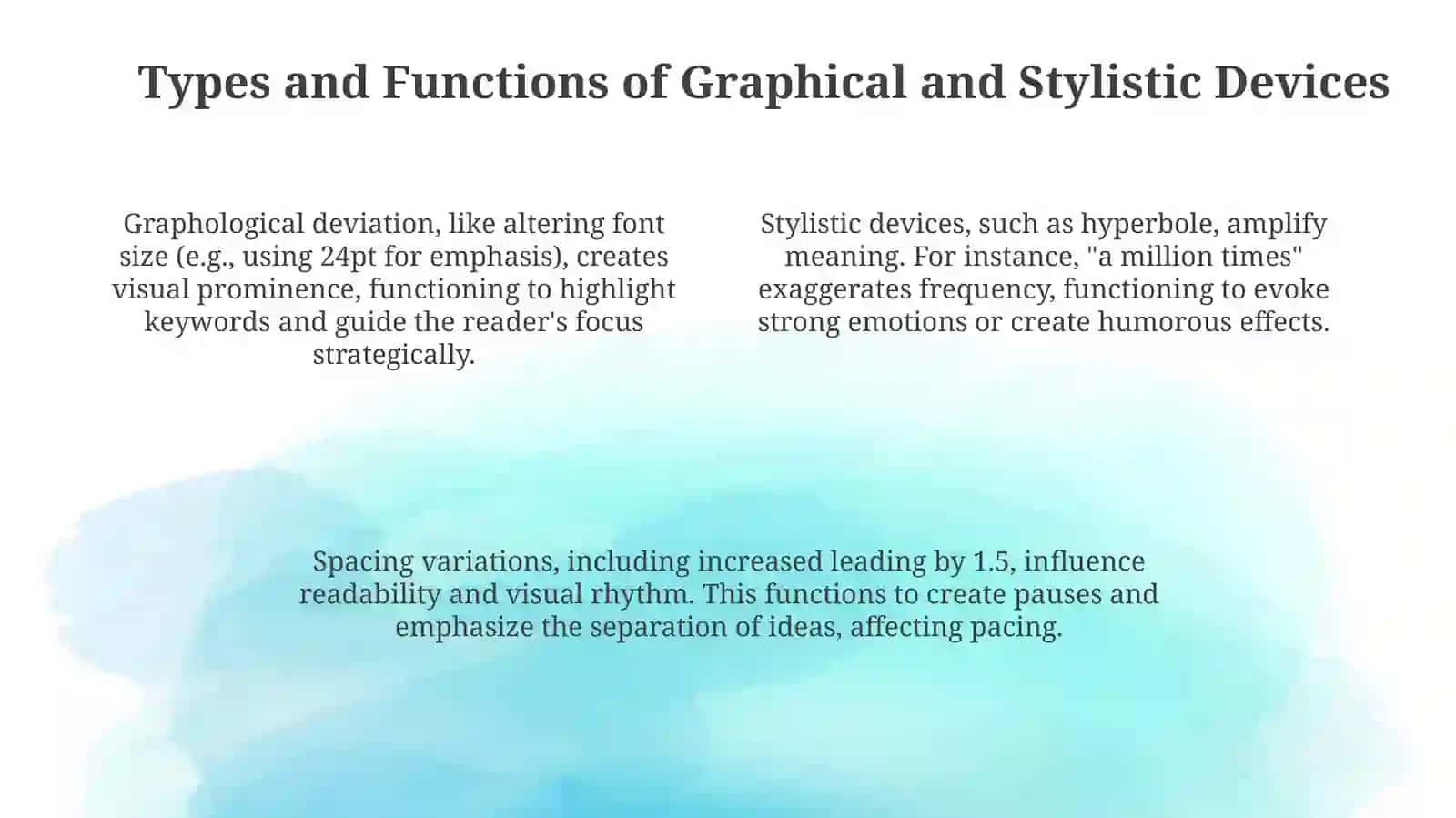 Types and Functions of Graphical and Stylistic Devices

Graphological deviation, like altering font size (e.g., using 24pt for emphasis), creates visual prominence, functioning to highlight keywords and guide the reader's focus strategically.

Stylistic devices, such as hyperbole, amplify meaning. For instance, "a million times" exaggerates frequency, functioning to evoke strong emotions or create humorous effects.

Spacing variations, including increased leading by 1.5, influence readability and visual rhythm. This functions to create pauses and emphasize the separation of ideas, affecting pacing.